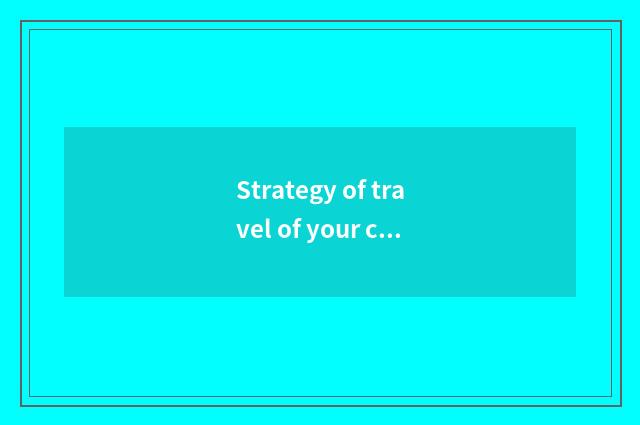 Strategy of travel of your c...